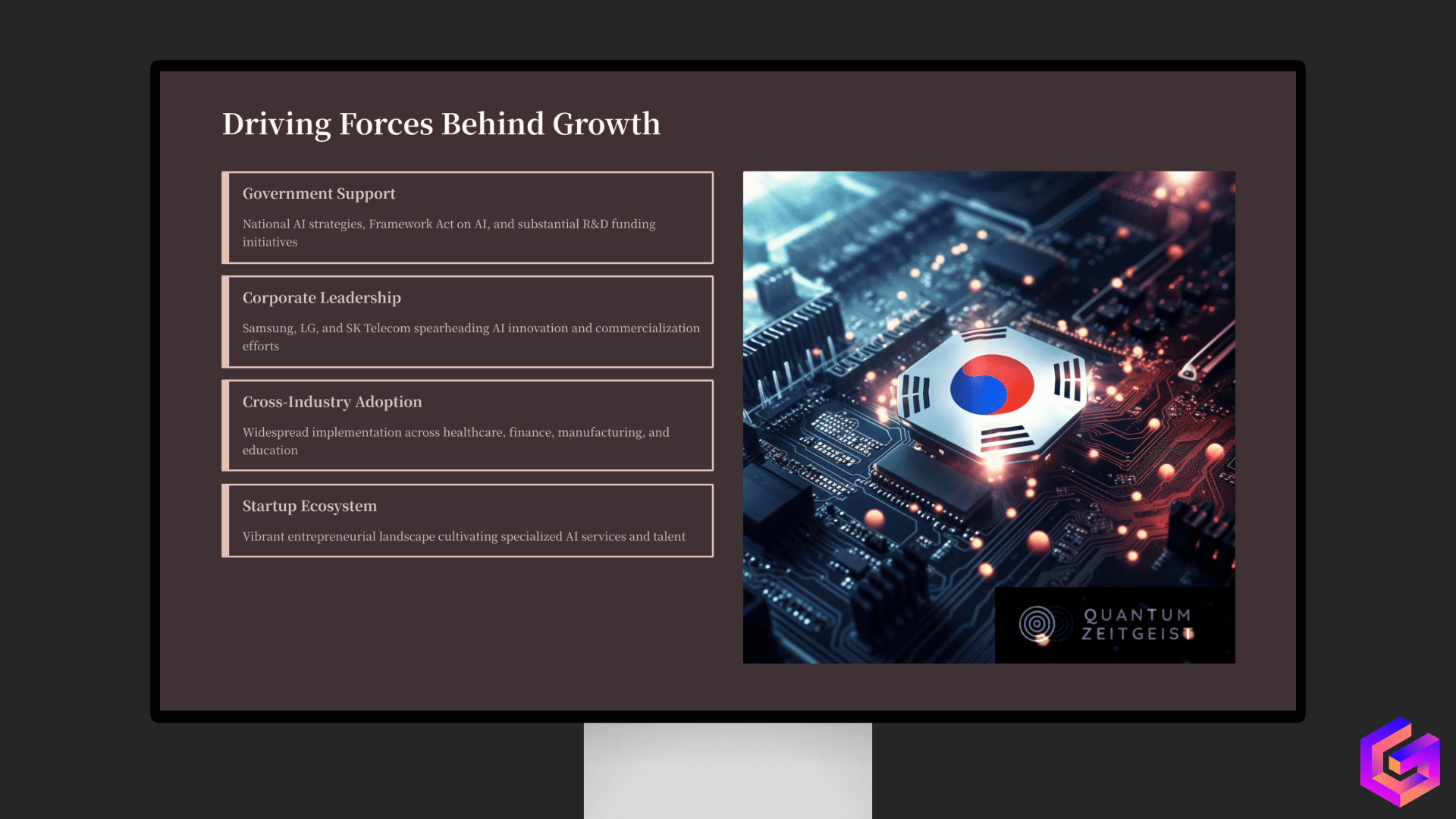 Driving Forces Behind Growth

Government Support

National AI strategies, Framework Act on AI, and substantial R&D funding initiatives

Corporate Leadership

Samsung, LG, and SK Telecom spearheading AI innovation and commercialization efforts

Cross-Industry Adoption

Widespread implementation across healthcare, finance, manufacturing, and education

Startup Ecosystem

Vibrant entrepreneurial landscape cultivating specialized AI services and talent

QUANTUM ZEITGEIST